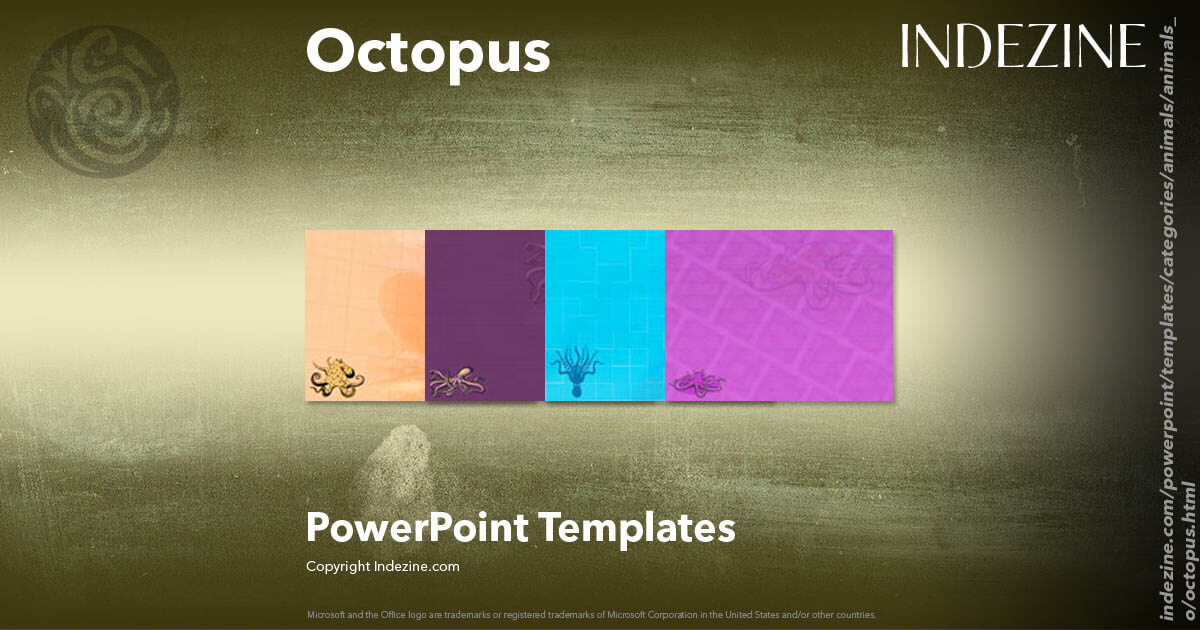 Octopus

INDEZINE

PowerPoint Templates

Copyright Indezine.com

Microsoft and the Office logo are trademarks or registered trademarks of Microsoft Corporation in the United States and/or other countries.

indezine.com/powerpoint/templates/categories/animals/animals_o/octopus.html